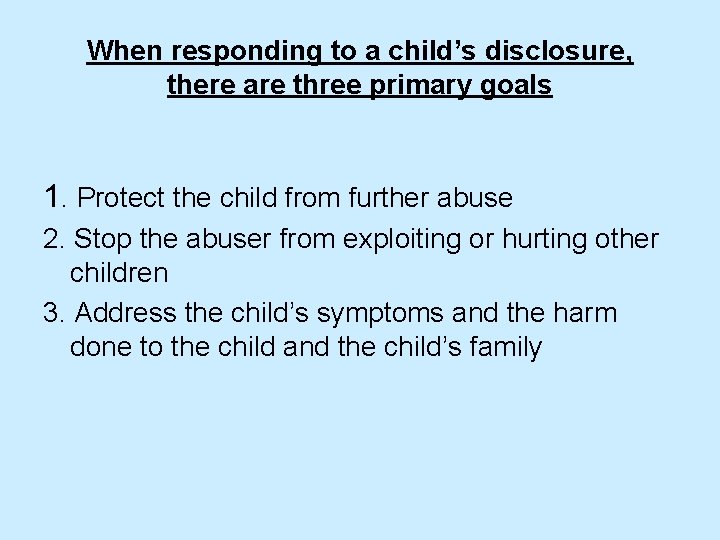 When responding to a child’s disclosure, there are three primary goals

1. Protect the child from further abuse
2. Stop the abuser from exploiting or hurting other children
3. Address the child’s symptoms and the harm done to the child and the child’s family